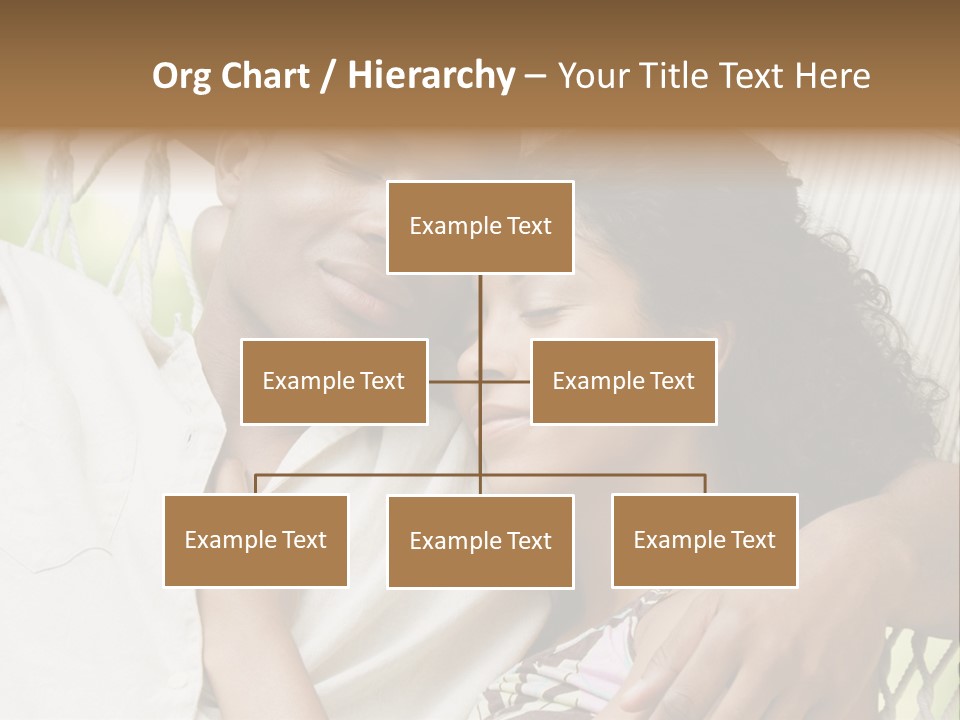 Org Chart / Hierarchy – Your Title Text Here

Example Text

Example Text

Example Text

Example Text

Example Text

Example Text